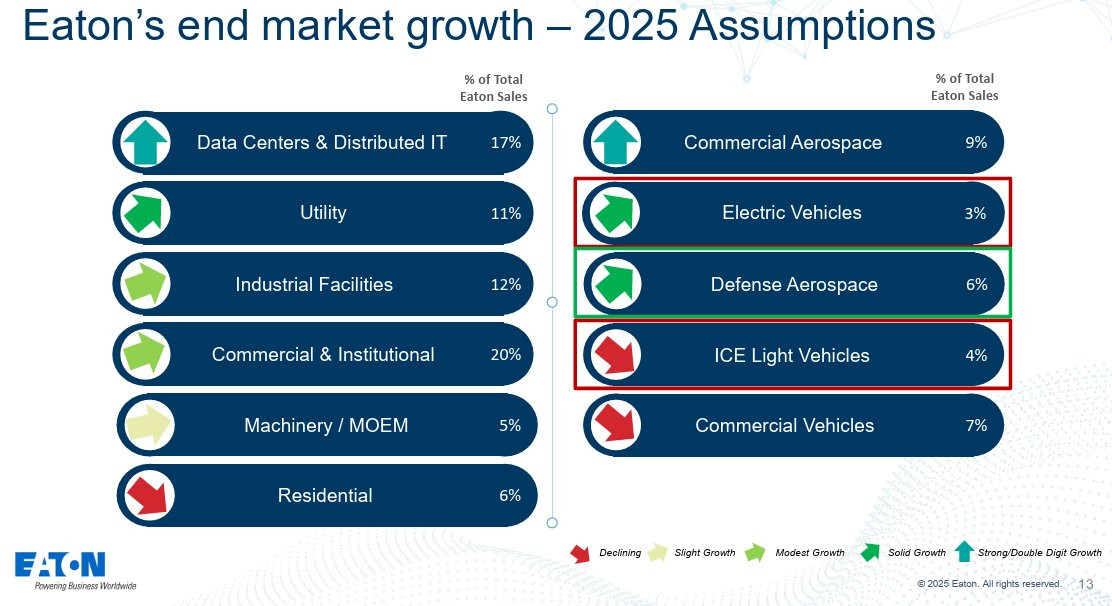 Eaton's end market growth – 2025 Assumptions

% of Total Eaton Sales

Data Centers & Distributed IT 17%

Utility 11%

Industrial Facilities 12%

Commercial & Institutional 20%

Machinery / MOEM 5%

Residential 6%

% of Total Eaton Sales

Commercial Aerospace 9%

Electric Vehicles 3%

Defense Aerospace 6%

ICE Light Vehicles 4%

Commercial Vehicles 7%

Declining Slight Growth Modest Growth Solid Growth Strong/Double Digit Growth

EATON
Powering Business Worldwide

© 2025 Eaton. All rights reserved. 13